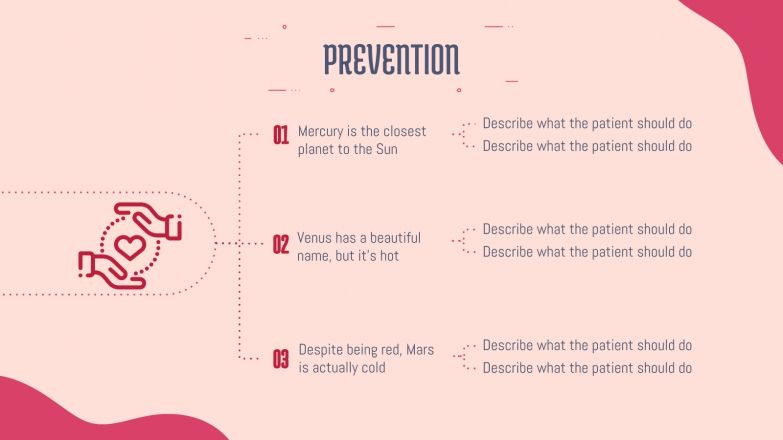 PREVENTION

01 Mercury is the closest planet to the Sun

Describe what the patient should do
Describe what the patient should do

02 Venus has a beautiful name, but it's hot

Describe what the patient should do
Describe what the patient should do

03 Despite being red, Mars is actually cold

Describe what the patient should do
Describe what the patient should do